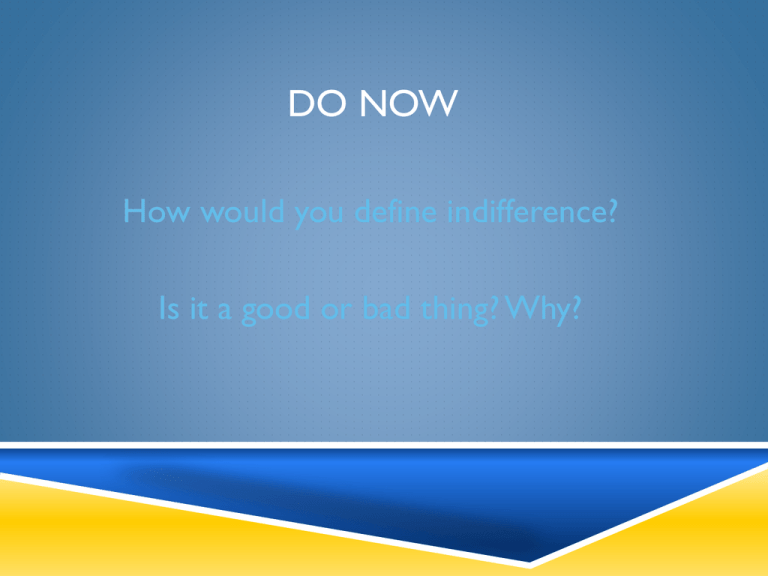 DO NOW

How would you define indifference?

Is it a good or bad thing? Why?